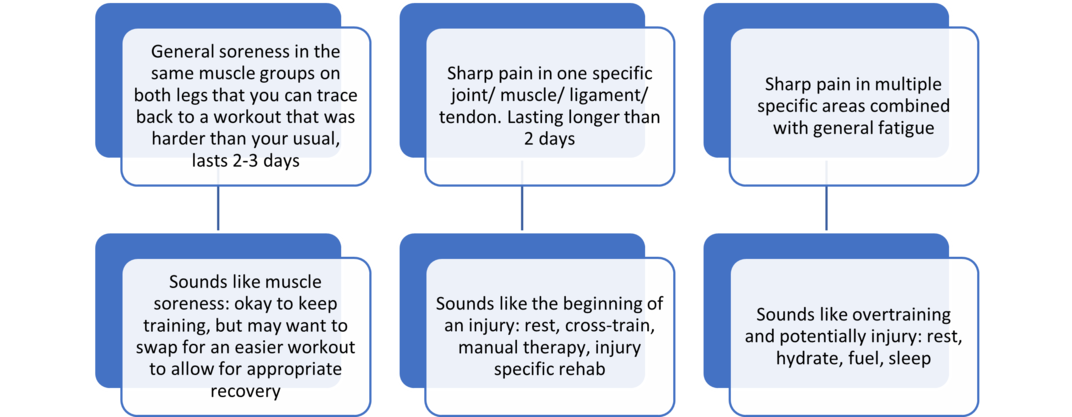 General soreness in the same muscle groups on both legs that you can trace back to a workout that was harder than your usual, lasts 2-3 days

Sounds like muscle soreness: okay to keep training, but may want to swap for an easier workout to allow for appropriate recovery

Sharp pain in one specific joint/ muscle/ ligament/ tendon. Lasting longer than 2 days

Sounds like the beginning of an injury: rest, cross-train, manual therapy, injury specific rehab

Sharp pain in multiple specific areas combined with general fatigue

Sounds like overtraining and potentially injury: rest, hydrate, fuel, sleep